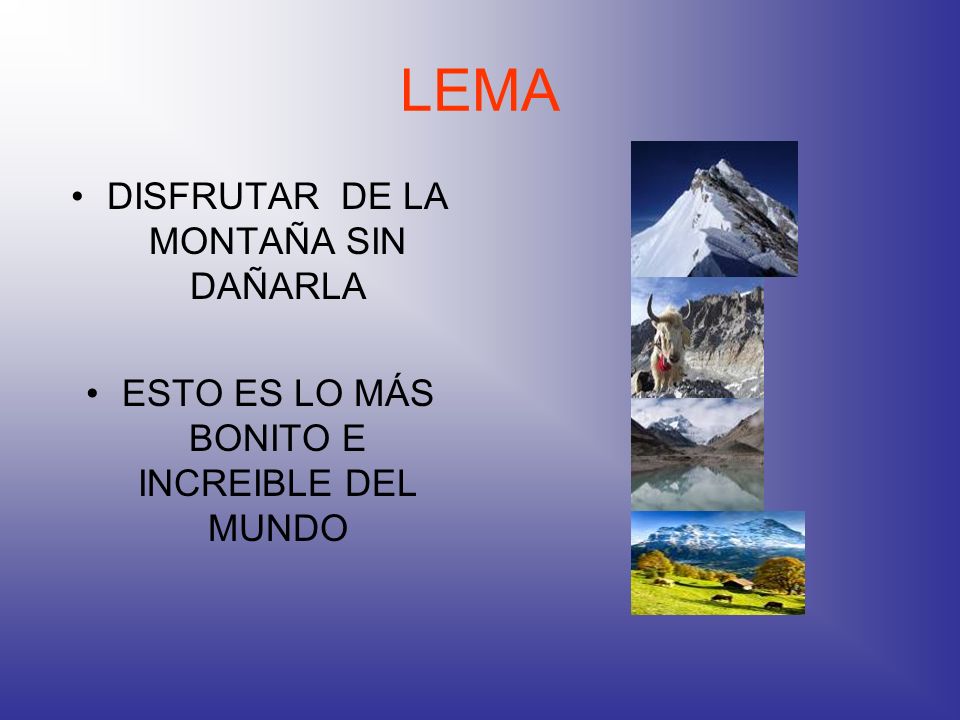 LEMA

• DISFRUTAR DE LA MONTAÑA SIN DAÑARLA

• ESTO ES LO MÁS BONITO E INCREIBLE DEL MUNDO